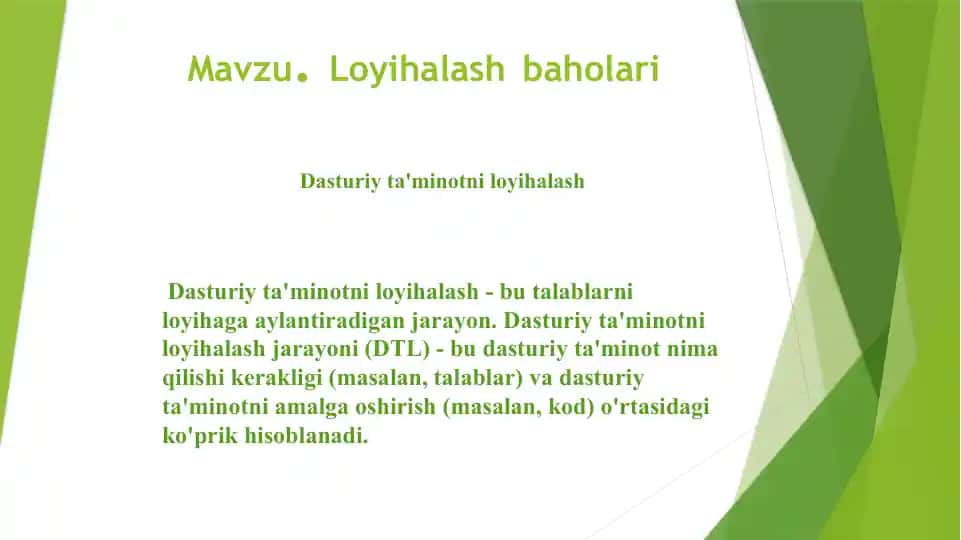 Mavzu. Loyihalash baholari

Dasturiy ta'minotni loyihalash

Dasturiy ta'minotni loyihalash - bu talablarni loyihaga aylantiradigan jarayon. Dasturiy ta'minotni loyihalash jarayoni (DTL) - bu dasturiy ta'minot nima qilishi kerakligi (masalan, talablar) va dasturiy ta'minotni amalga oshirish (masalan, kod) o'rtasidagi ko'prik hisoblanadi.